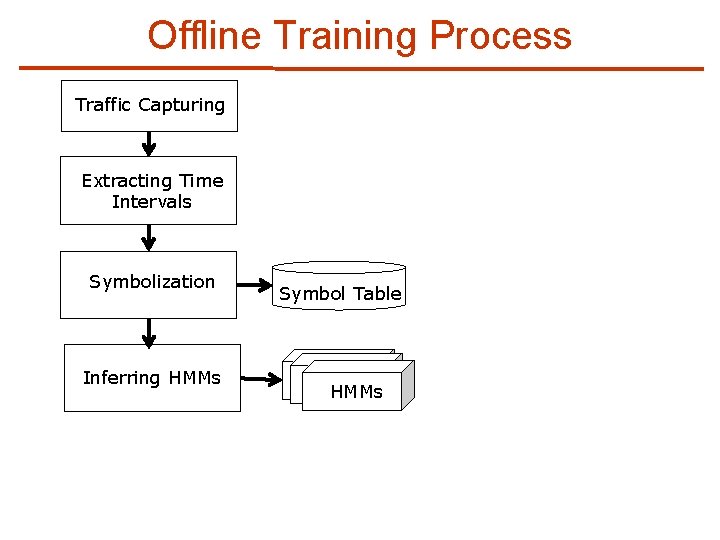 Offline Training Process

Traffic Capturing

Extracting Time Intervals

Symbolization

Symbol Table

Inferring HMMs

HMMs